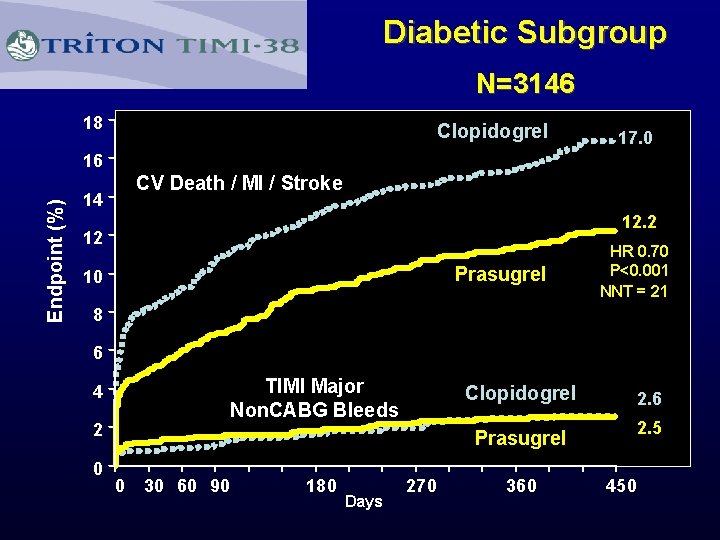 TRITON TIMI-38

Diabetic Subgroup

N=3146

Endpoint (%)

18
16
14
12
10
8
6
4
2
0

CV Death / MI / Stroke

Clopidogrel

17.0

12.2

HR 0.70
P<0.001
NNT = 21

Prasugrel

TIMI Major
NonCABG Bleeds

Clopidogrel

2.6

2.5

Prasugrel

0 30 60 90 180 270 360 450

Days